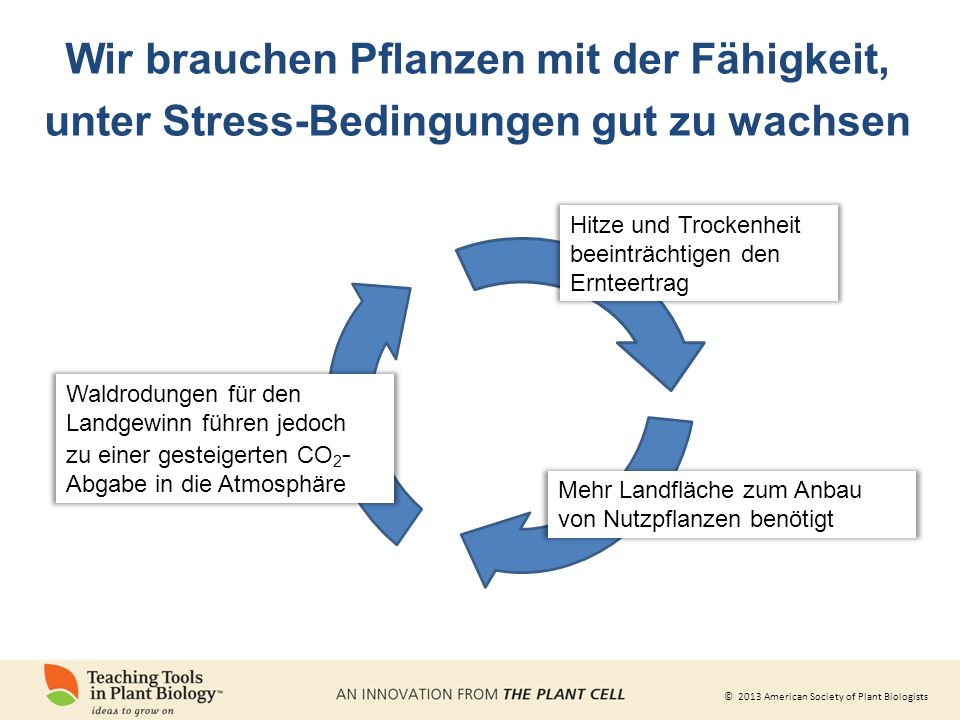 Wir brauchen Pflanzen mit der Fähigkeit, unter Stress-Bedingungen gut zu wachsen

Hitze und Trockenheit beeinträchtigen den Ernteertrag

Mehr Landfläche zum Anbau von Nutzpflanzen benötigt

Waldrodungen für den Landgewinn führen jedoch zu einer gesteigerten $CO_2$-Abgabe in die Atmosphäre

Teaching Tools in Plant Biology™
ideas to grow on

AN INNOVATION FROM THE PLANT CELL

© 2013 American Society of Plant Biologists